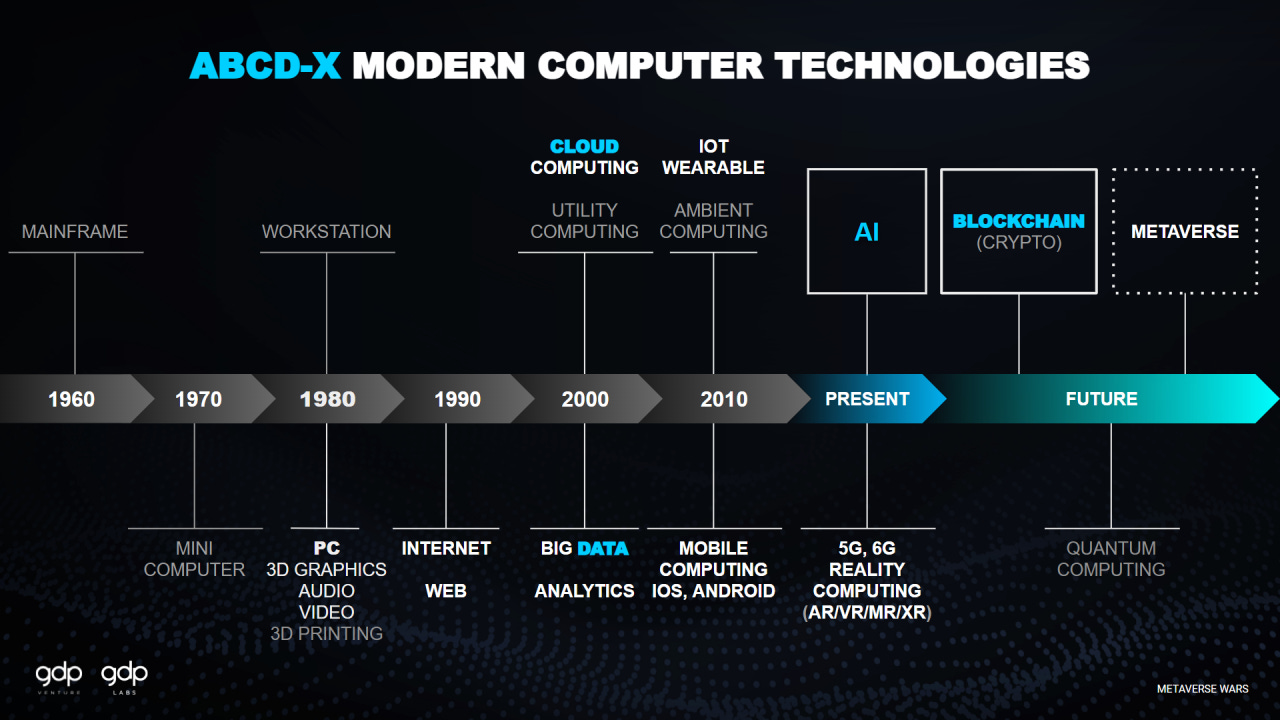 ABCD-X MODERN COMPUTER TECHNOLOGIES

MAINFRAME

WORKSTATION

CLOUD COMPUTING

UTILITY COMPUTING

IOT WEARABLE

AMBIENT COMPUTING

AI

BLOCKCHAIN (CRYPTO)

METAVERSE

1960

1970

1980

1990

2000

2010

PRESENT

FUTURE

MINI COMPUTER

PC
3D GRAPHICS
AUDIO
VIDEO
3D PRINTING

INTERNET

WEB

BIG DATA

ANALYTICS

MOBILE COMPUTING
IOS, ANDROID

5G, 6G
REALITY COMPUTING
(AR/VR/MR/XR)

QUANTUM COMPUTING

gdp VENTURE

gdp LABS

METAVERSE WARS